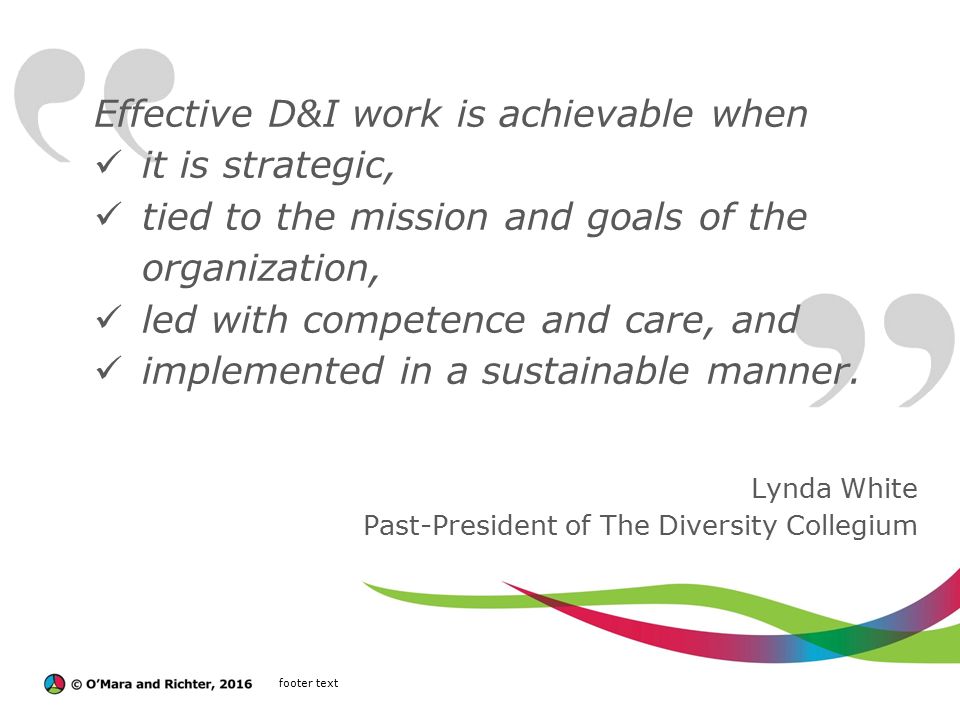 Effective D&I work is achievable when
✓ it is strategic,
✓ tied to the mission and goals of the organization,
✓ led with competence and care, and
✓ implemented in a sustainable manner.

Lynda White
Past-President of The Diversity Collegium

© O'Mara and Richter, 2016 footer text